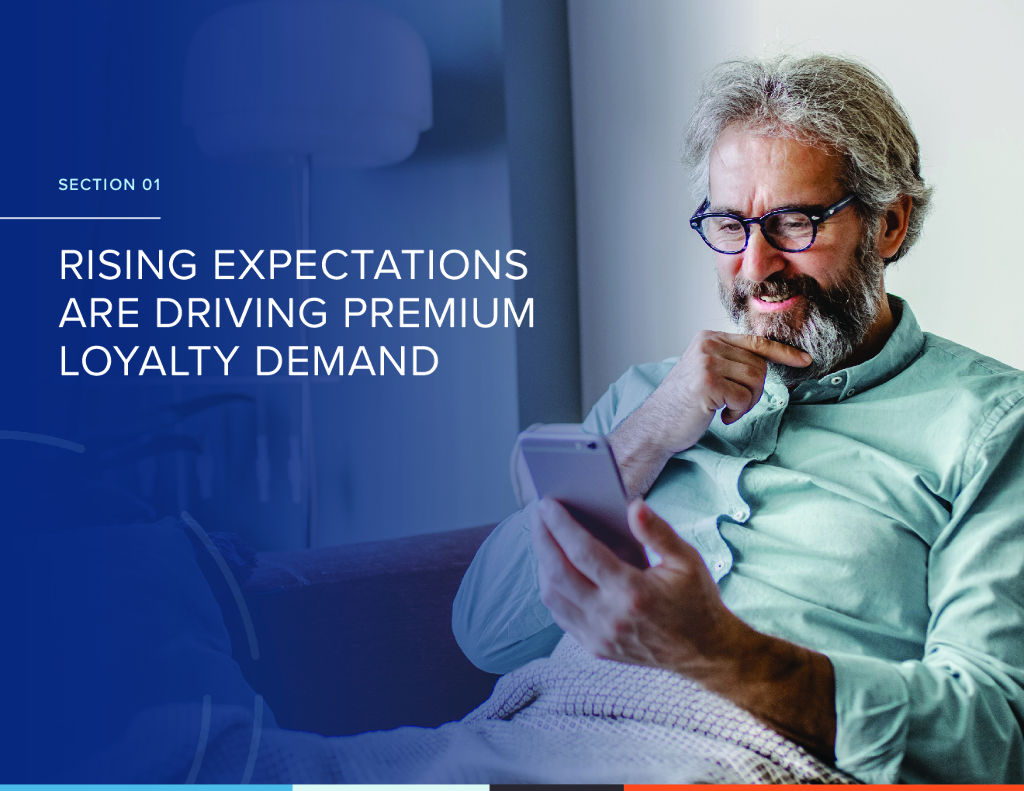 SECTION 01

RISING EXPECTATIONS ARE DRIVING PREMIUM LOYALTY DEMAND